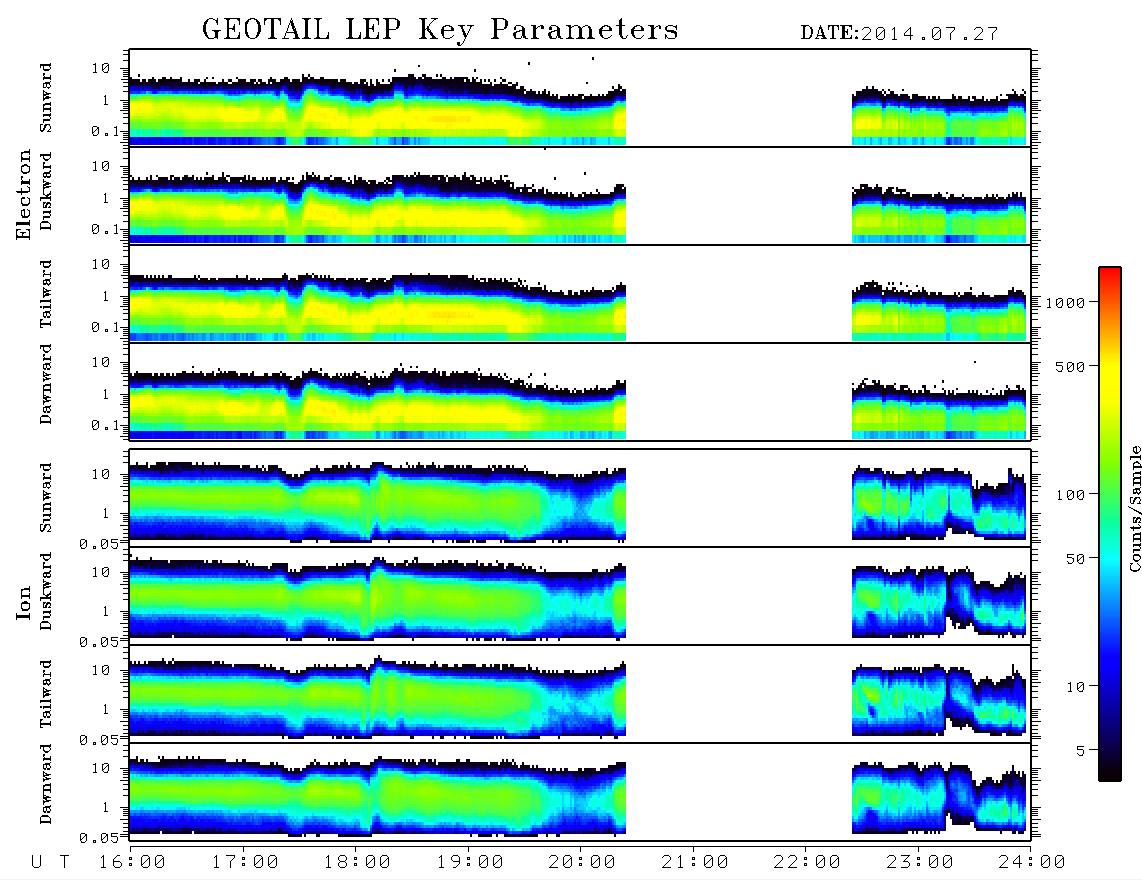 GEOTAIL LEP Key Parameters DATE:2014.07.27

Electron

Sunward
10
1
0.1

Duskward
10
1
0.1

Tailward
10
1
0.1

Dawnward
10
1
0.1

Ion

Sunward
10
1
0.05

Duskward
10
1
0.05

Tailward
10
1
0.05

Dawnward
10
1
0.05

U T 16:00 17:00 18:00 19:00 20:00 21:00 22:00 23:00 24:00

1000
500
100
50
10
5
Counts/Sample